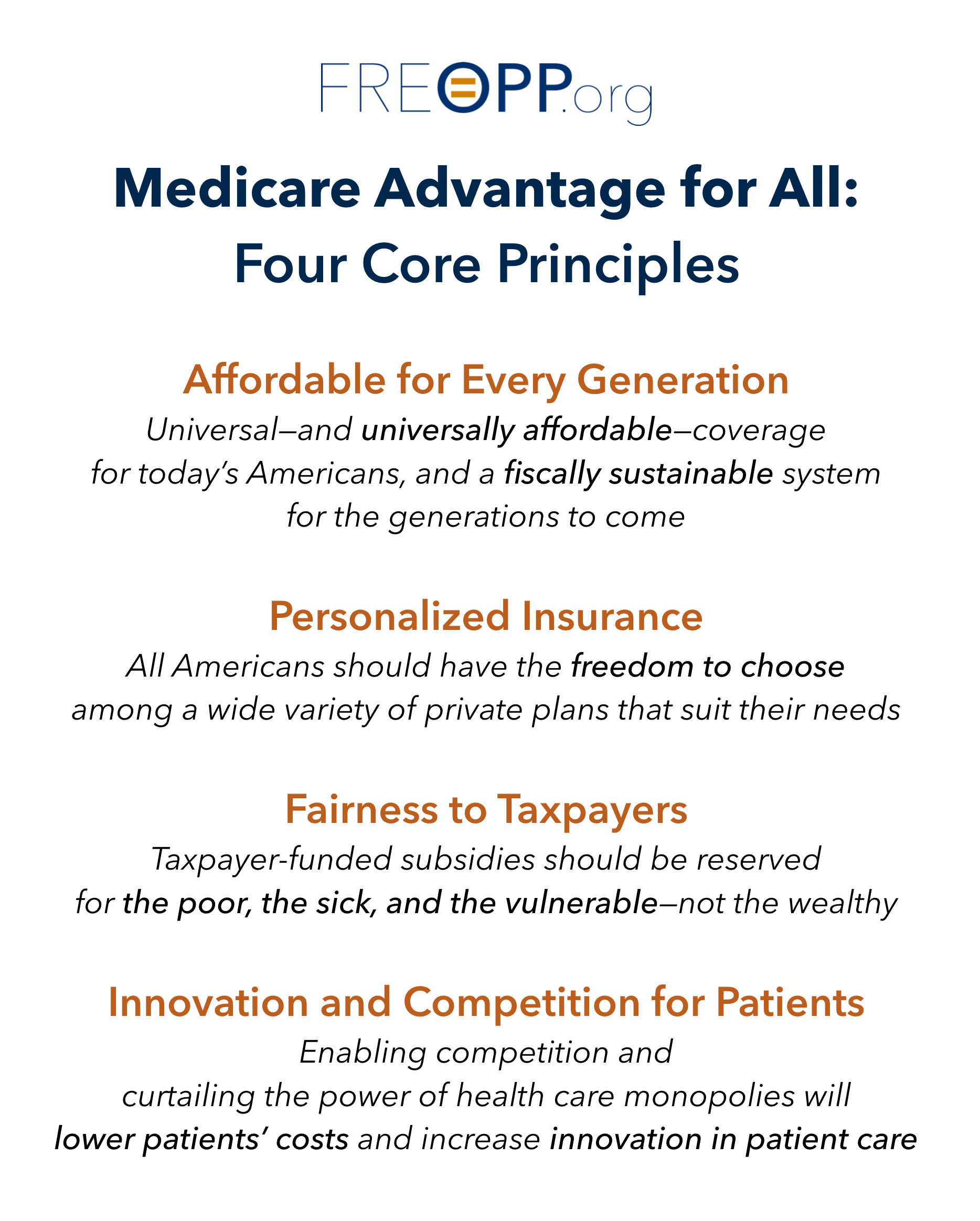 FREOPP.org

Medicare Advantage for All: Four Core Principles

Affordable for Every Generation

Universal—and universally affordable—coverage for today's Americans, and a fiscally sustainable system for the generations to come

Personalized Insurance

All Americans should have the freedom to choose among a wide variety of private plans that suit their needs

Fairness to Taxpayers

Taxpayer-funded subsidies should be reserved for the poor, the sick, and the vulnerable—not the wealthy

Innovation and Competition for Patients

Enabling competition and curtailing the power of health care monopolies will lower patients' costs and increase innovation in patient care